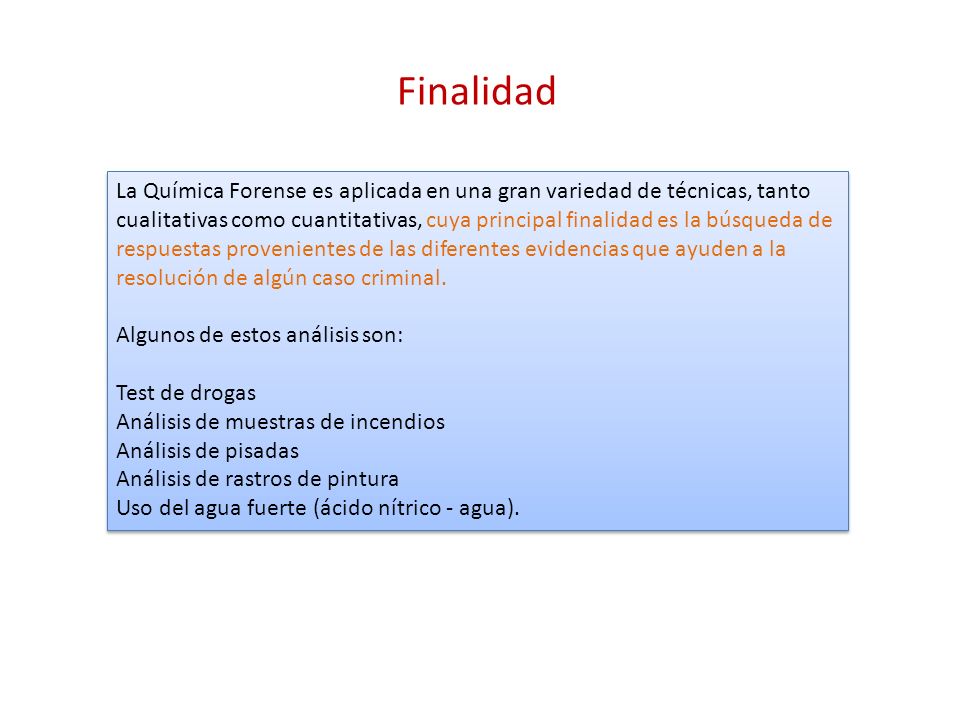 Finalidad

La Química Forense es aplicada en una gran variedad de técnicas, tanto cualitativas como cuantitativas, cuya principal finalidad es la búsqueda de respuestas provenientes de las diferentes evidencias que ayuden a la resolución de algún caso criminal.

Algunos de estos análisis son:

Test de drogas
Análisis de muestras de incendios
Análisis de pisadas
Análisis de rastros de pintura
Uso del agua fuerte (ácido nítrico - agua).